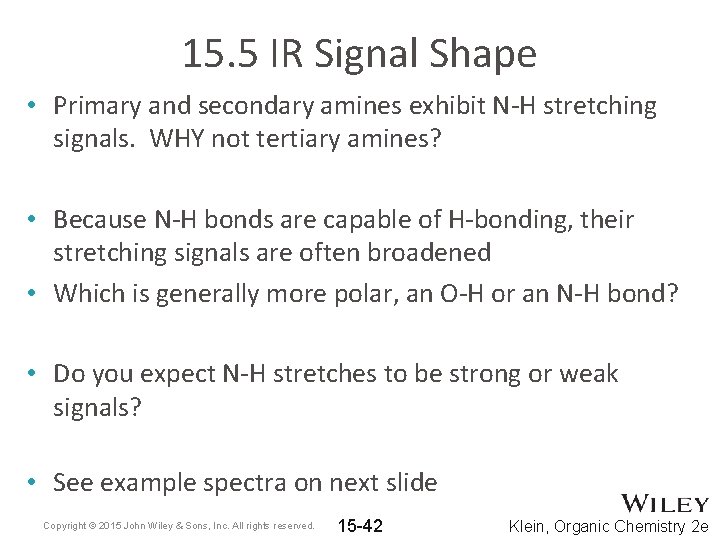 15.5 IR Signal Shape

• Primary and secondary amines exhibit N-H stretching signals. WHY not tertiary amines?

• Because N-H bonds are capable of H-bonding, their stretching signals are often broadened

• Which is generally more polar, an O-H or an N-H bond?

• Do you expect N-H stretches to be strong or weak signals?

• See example spectra on next slide

Copyright © 2015 John Wiley & Sons, Inc. All rights reserved.

15-42

WILEY

Klein, Organic Chemistry 2e